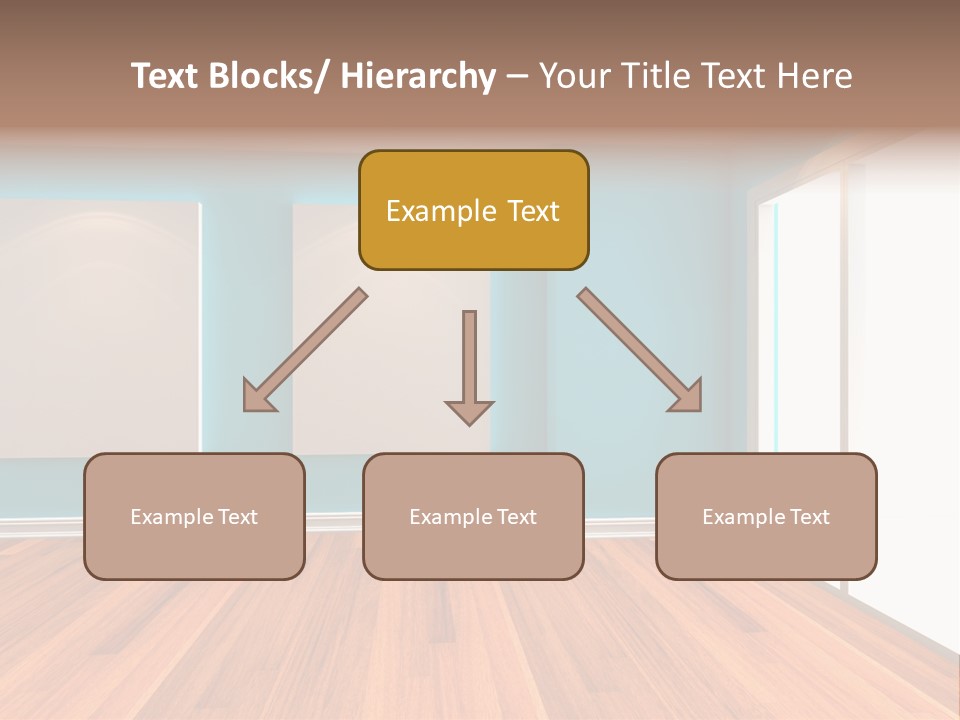 Text Blocks/ Hierarchy – Your Title Text Here

Example Text

Example Text

Example Text

Example Text